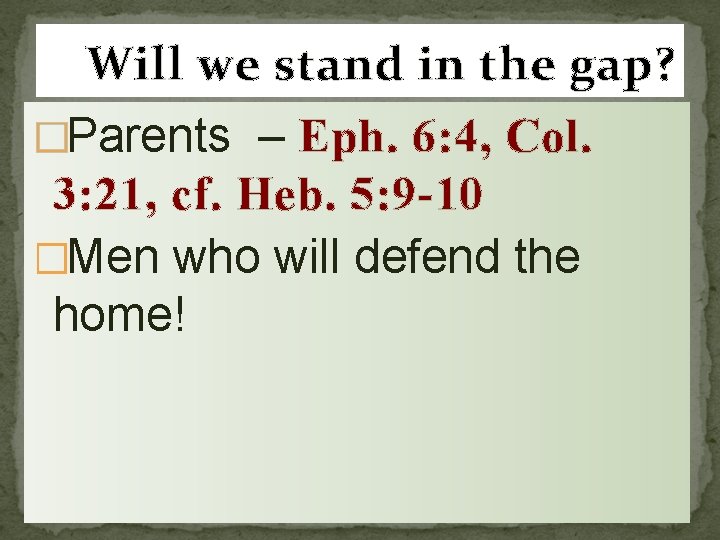 Will we stand in the gap?

□Parents – Eph. 6:4, Col. 3:21, cf. Heb. 5:9-10

□Men who will defend the home!